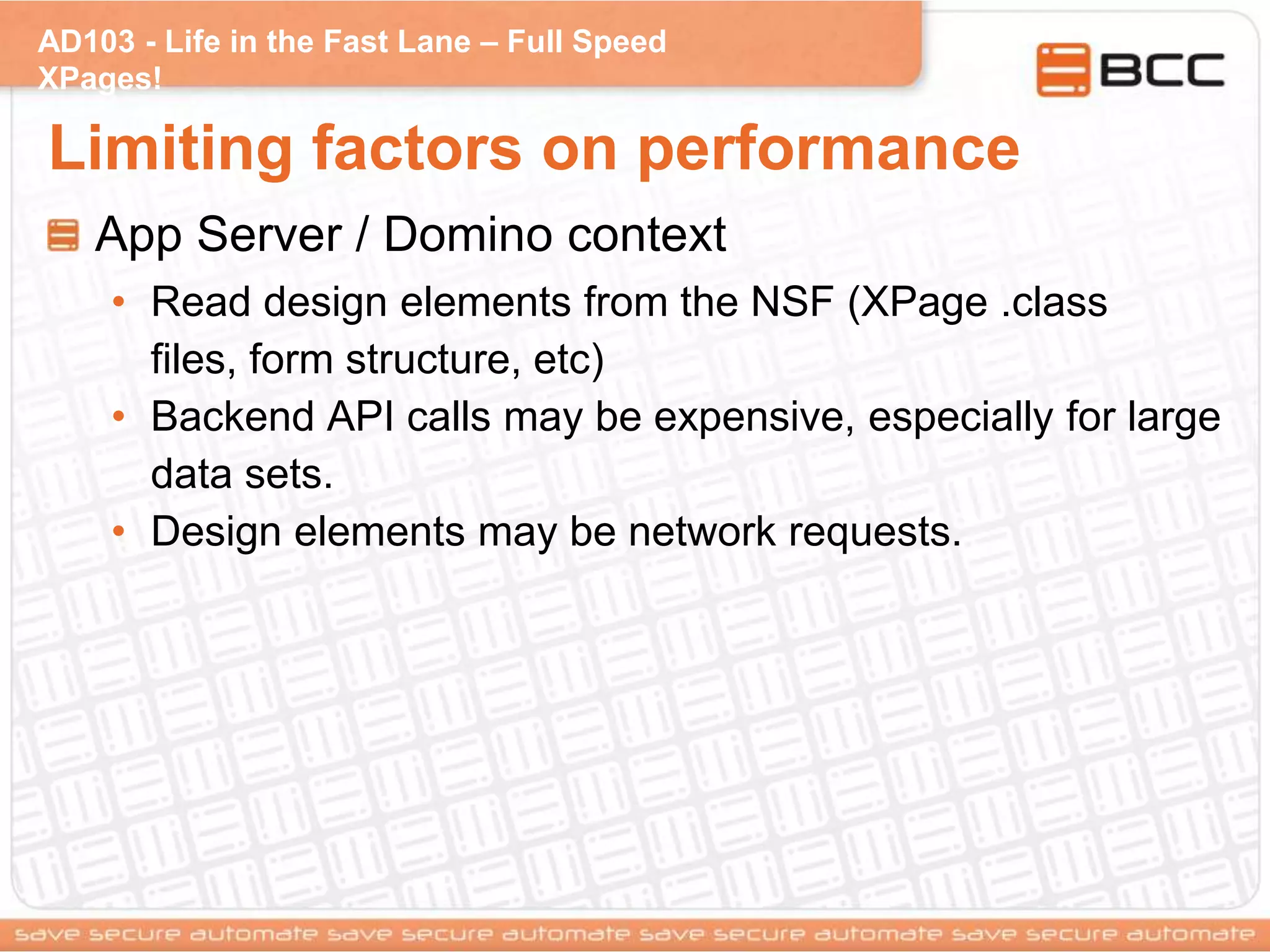 AD103 - Life in the Fast Lane – Full Speed XPages!

BCC

Limiting factors on performance

App Server / Domino context

• Read design elements from the NSF (XPage .class files, form structure, etc)
• Backend API calls may be expensive, especially for large data sets.
• Design elements may be network requests.

save secure automate save secure automate save secure automate save secure automate